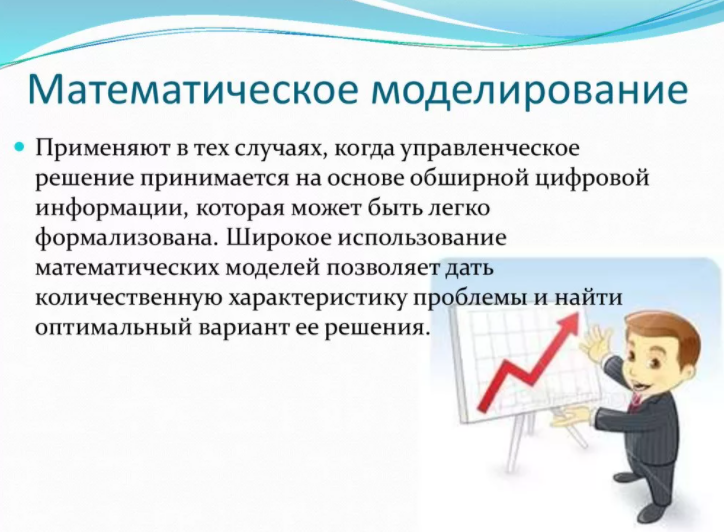 Математическое моделирование

Применяют в тех случаях, когда управленческое решение принимается на основе обширной цифровой информации, которая может быть легко формализована. Широкое использование математических моделей позволяет дать количественную характеристику проблемы и найти оптимальный вариант ее решения.